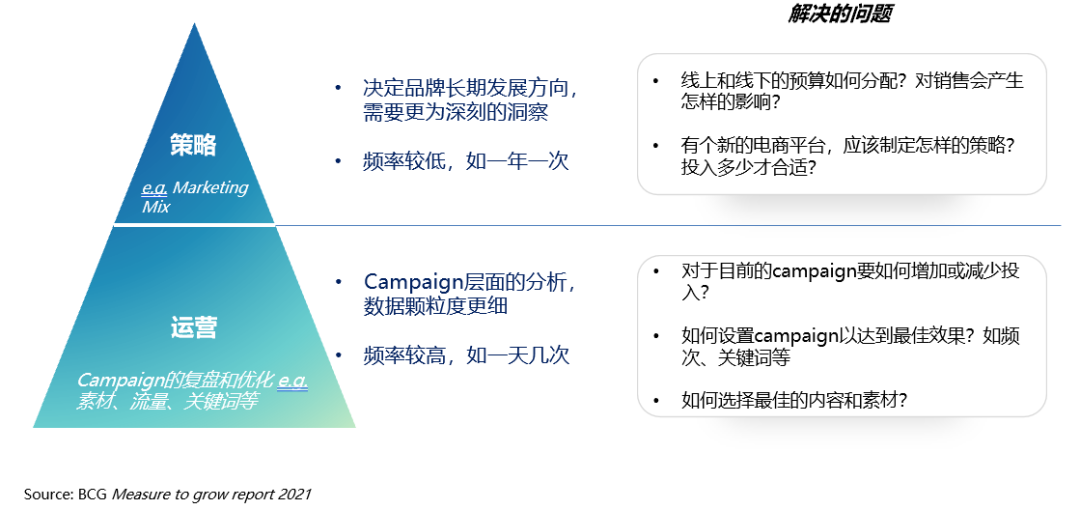 解决的问题

策略

e.g. Marketing Mix

• 决定品牌长期发展方向，需要更为深刻的洞察

• 频率较低，如一年一次

• 线上和线下的预算如何分配？对销售会产生怎样的影响？

• 有个新的电商平台，应该制定怎样的策略？投入多少才合适？

运营

Campaign的复盘和优化 e.g. 素材、流量、关键词等

• Campaign层面的分析，数据颗粒度更细

• 频率较高，如一天几次

• 对于目前的campaign要如何增加或减少投入？

• 如何设置campaign以达到最佳效果？如频次、关键词等

• 如何选择最佳的内容和素材？

Source: BCG Measure to grow report 2021